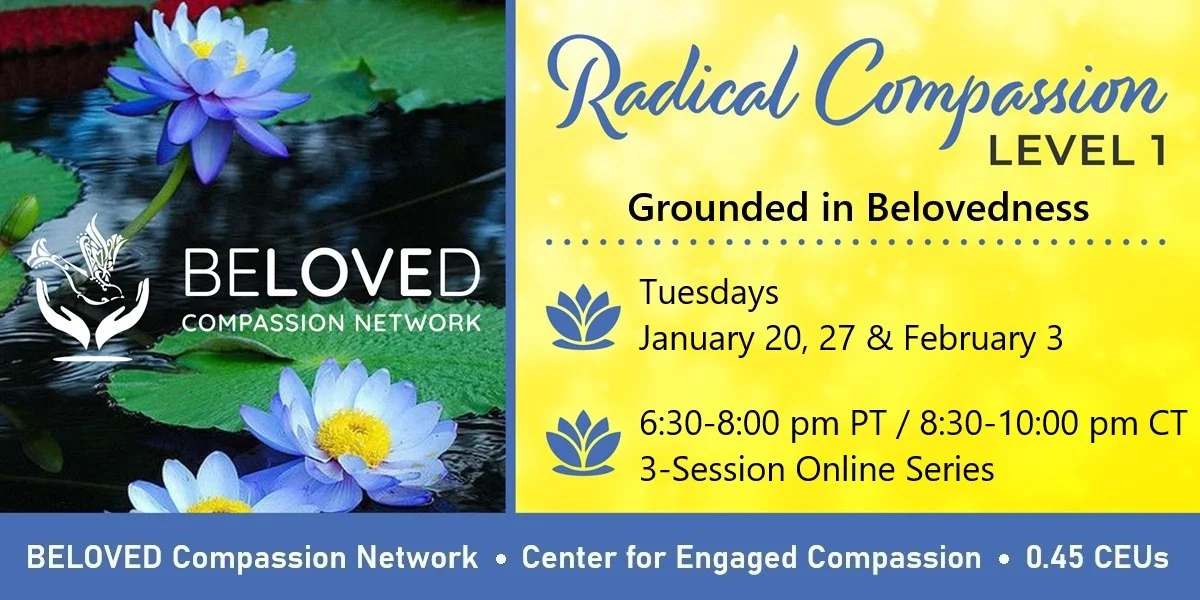 BELOVED
COMPASSION NETWORK

Radical Compassion
LEVEL 1

Grounded in Belovedness

Tuesdays
January 20, 27 & February 3

6:30-8:00 pm PT / 8:30-10:00 pm CT
3-Session Online Series

BELOVED Compassion Network • Center for Engaged Compassion • 0.45 CEUs